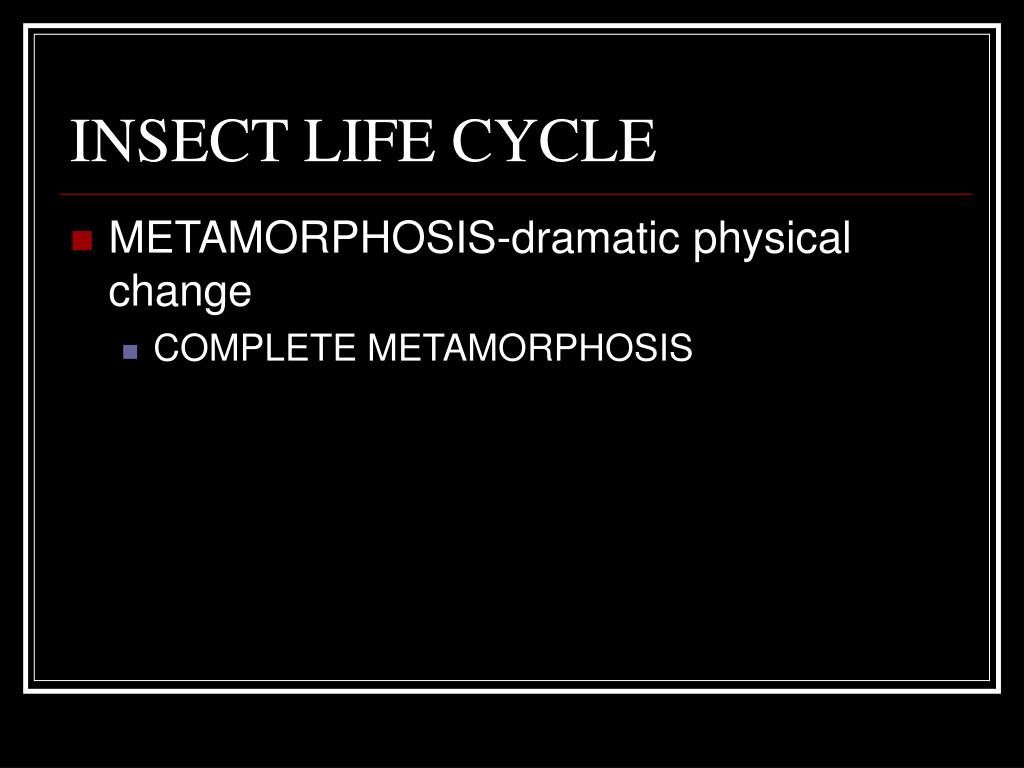 INSECT LIFE CYCLE

METAMORPHOSIS-dramatic physical change

COMPLETE METAMORPHOSIS